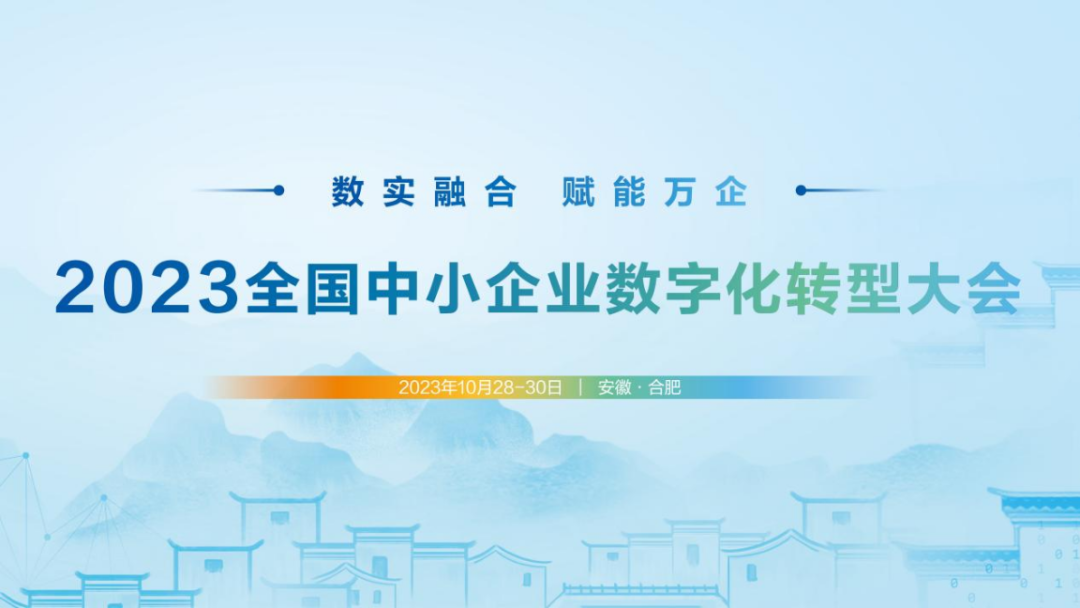 数实融合 赋能万企

2023全国中小企业数字化转型大会

2023年10月28-30日 | 安徽·合肥